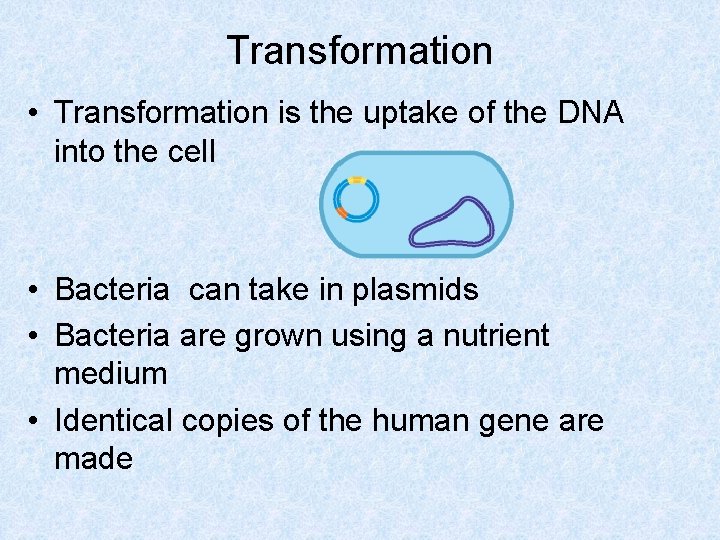 Transformation

• Transformation is the uptake of the DNA into the cell

• Bacteria  can take in plasmids
• Bacteria are grown using a nutrient medium
• Identical copies of the human gene are made